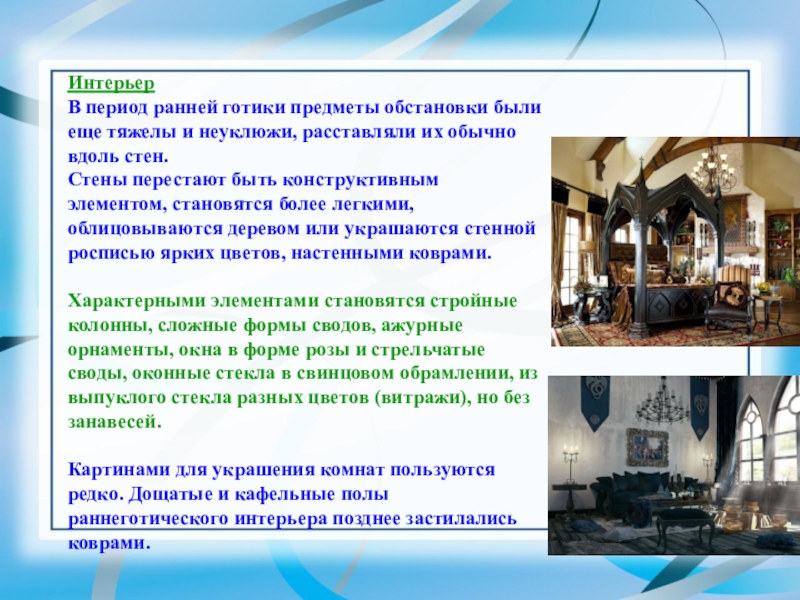 Интерьер
В период ранней готики предметы обстановки были еще тяжелы и неуклюжи, расставляли их обычно вдоль стен.
Стены перестают быть конструктивным элементом, становятся более легкими, облицовываются деревом или украшаются стенной росписью ярких цветов, настенными коврами.

Характерными элементами становятся стройные колонны, сложные формы сводов, ажурные орнаменты, окна в форме розы и стрельчатые своды, оконные стекла в свинцовом обрамлении, из выпуклого стекла разных цветов (витражи), но без занавесей.

Картинами для украшения комнат пользуются редко. Дощатые и кафельные полы раннеготического интерьера позднее застилались коврами.